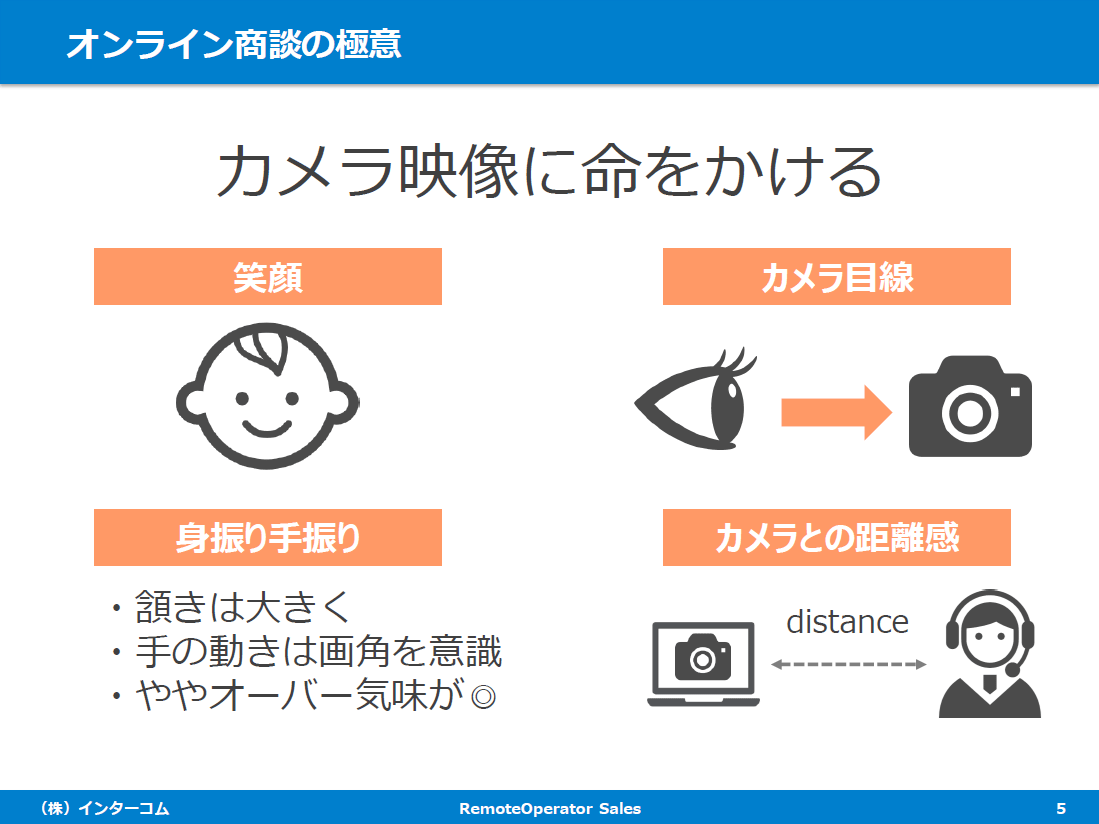 オンライン商談の極意

カメラ映像に命をかける

笑顔

カメラ目線

身振り手振り

・頷きは大きく
・手の動きは画角を意識
・ややオーバー気味が◎

カメラとの距離感

distance

（株）インターコム　RemoteOperator Sales　5